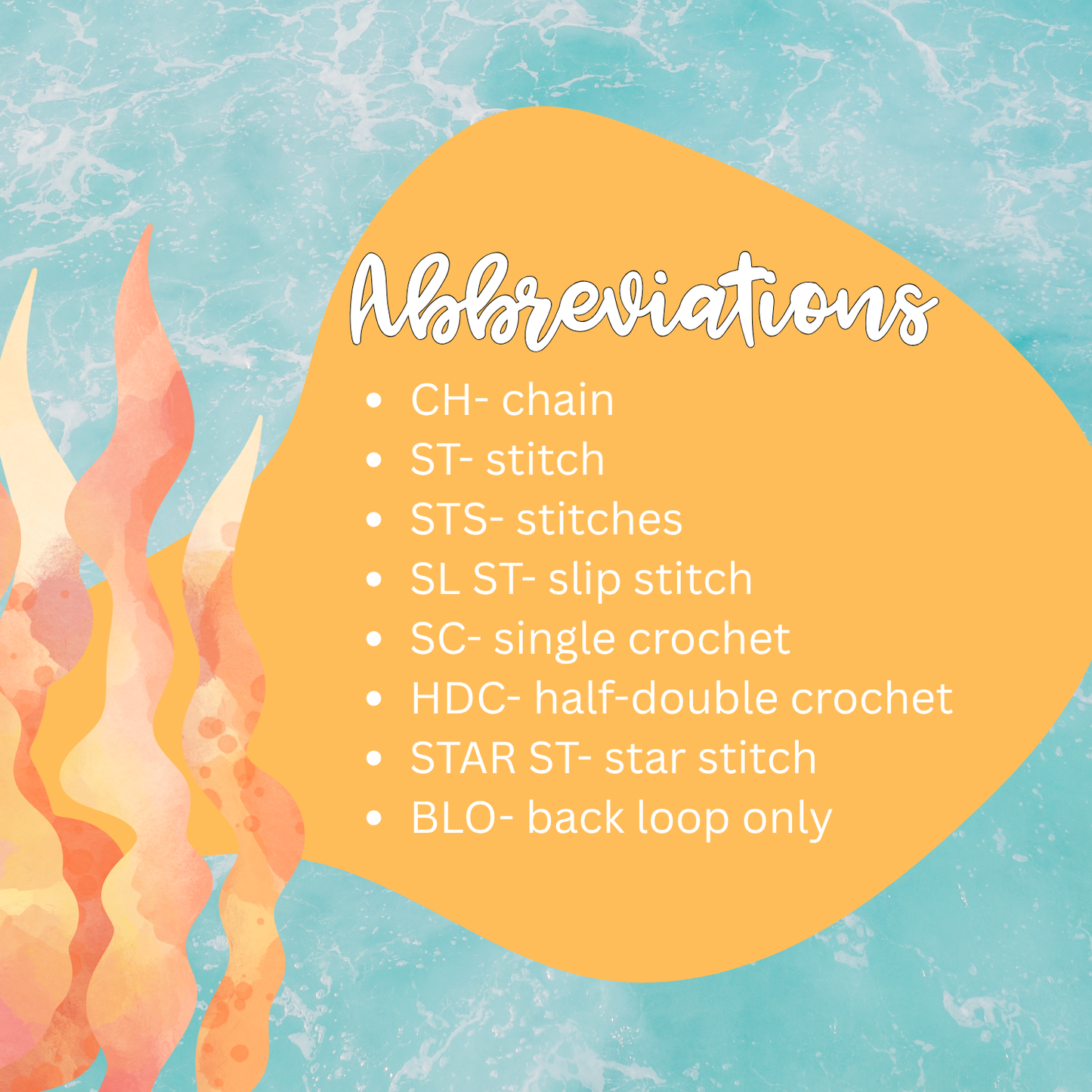 Abbreviations

- CH- chain
- ST- stitch
- STS- stitches
- SL ST- slip stitch
- SC- single crochet
- HDC- half-double crochet
- STAR ST- star stitch
- BLO- back loop only